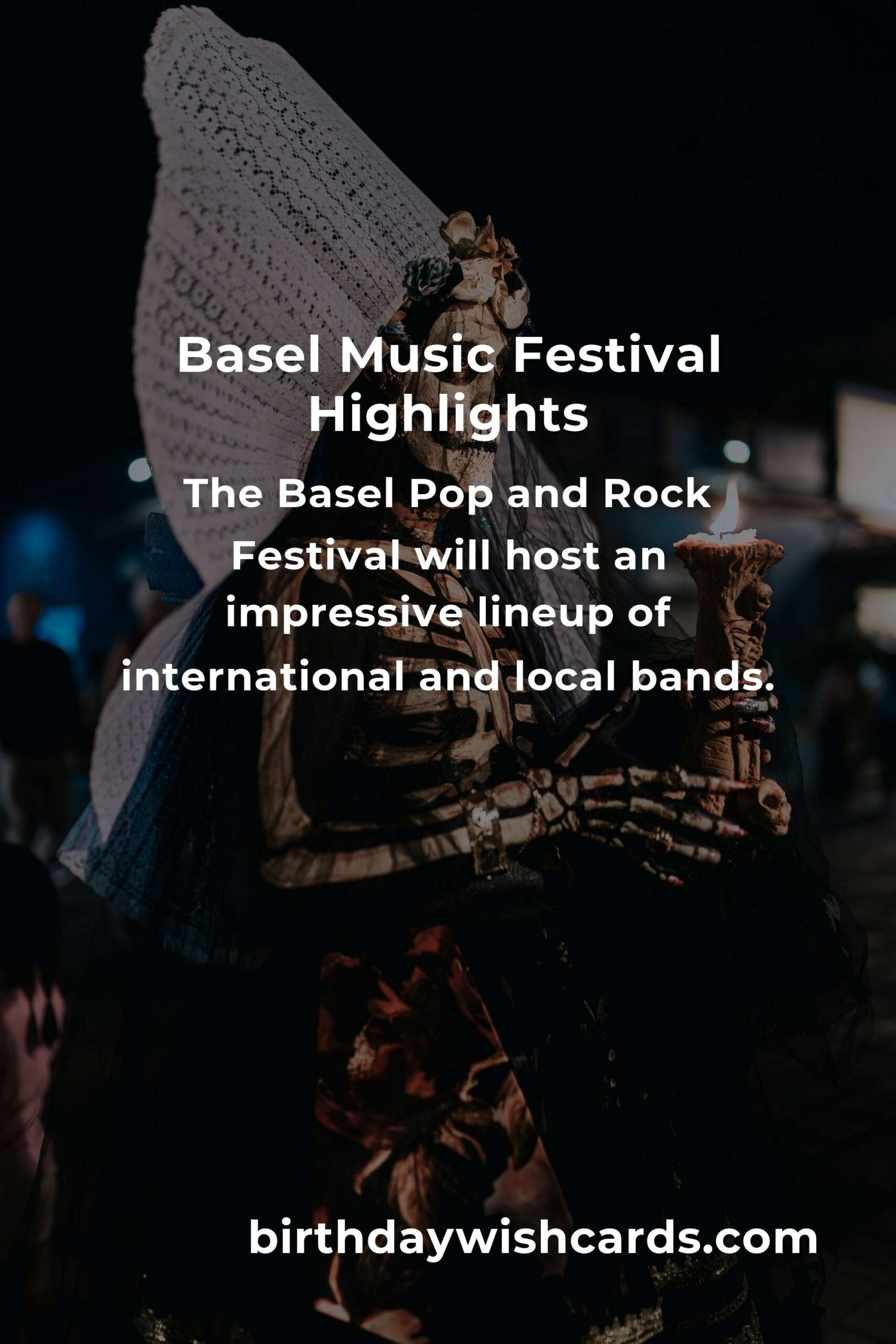 Basel Music Festival Highlights

The Basel Pop and Rock Festival will host an impressive lineup of international and local bands.

birthdaywishcards.com